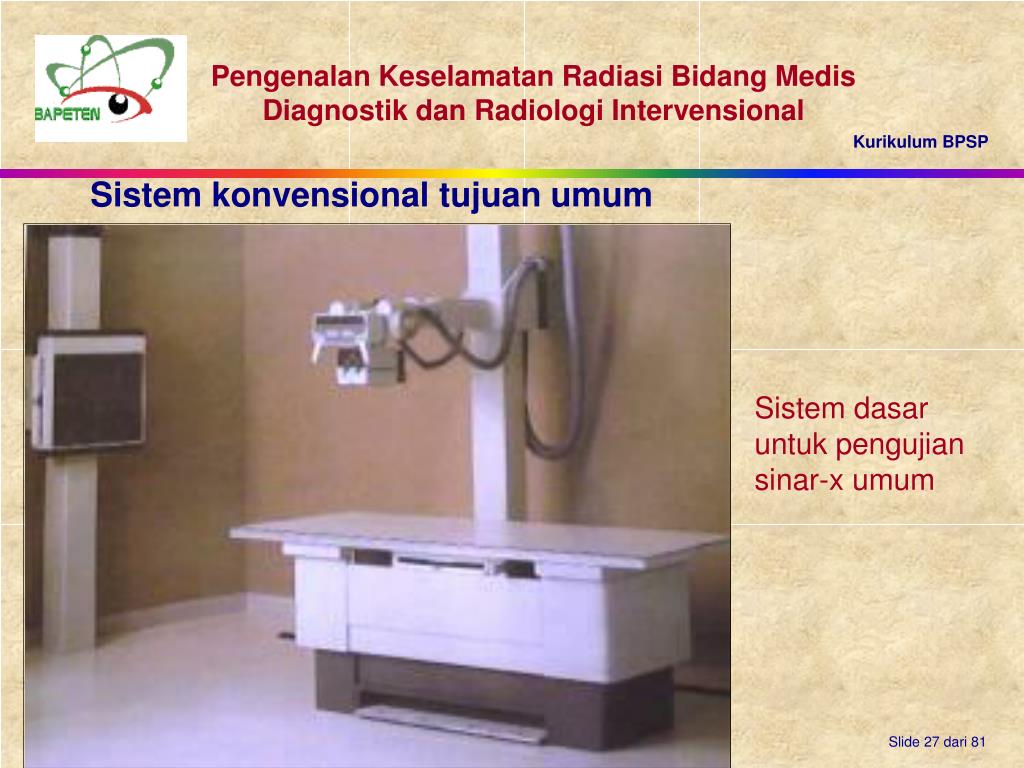 BAPETEN

Pengenalan Keselamatan Radiasi Bidang Medis Diagnostik dan Radiologi Intervensional

Kurikulum BPSP

Sistem konvensional tujuan umum

Sistem dasar untuk pengujian sinar-x umum

Slide 27 dari 81